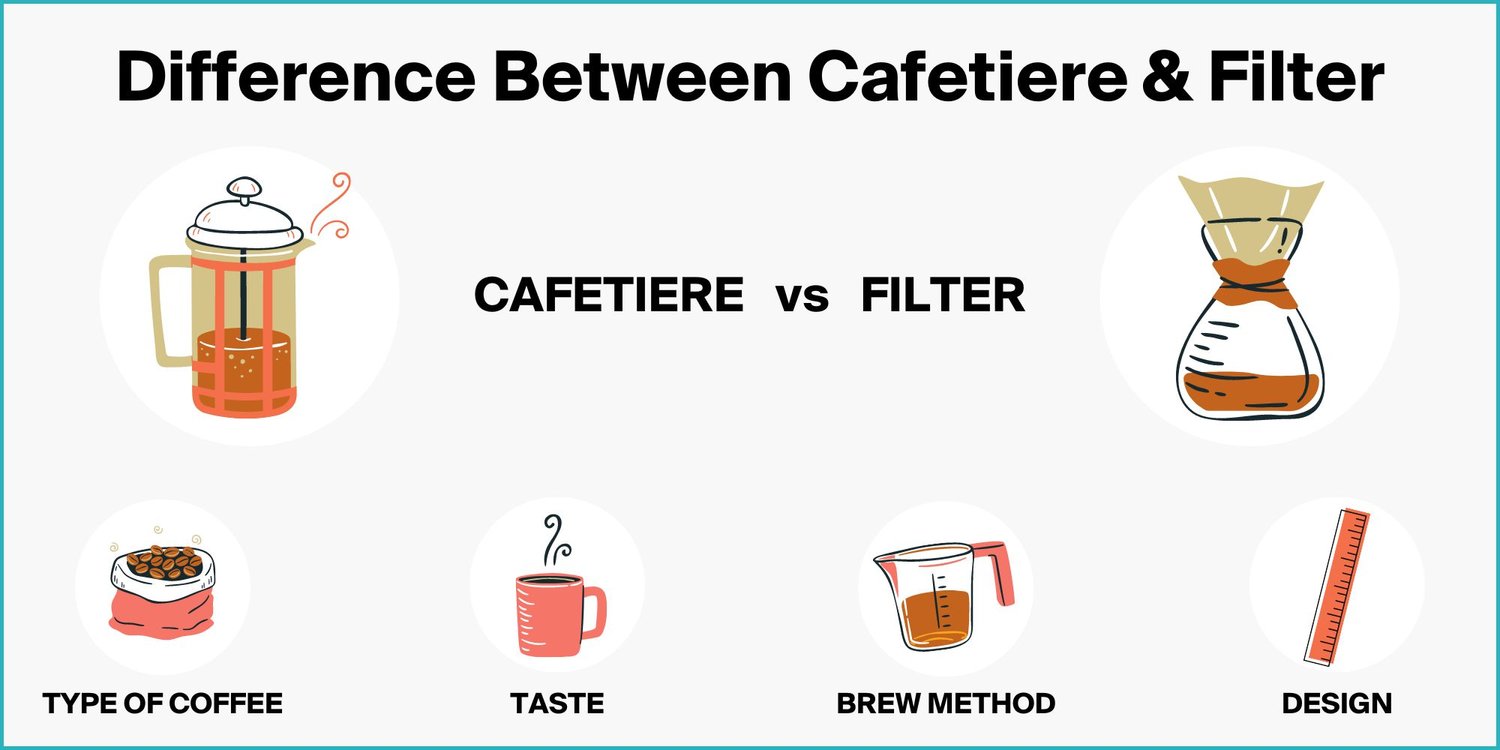 Difference Between Cafetiere & Filter

CAFETIERE vs FILTER

TYPE OF COFFEE

TASTE

BREW METHOD

DESIGN